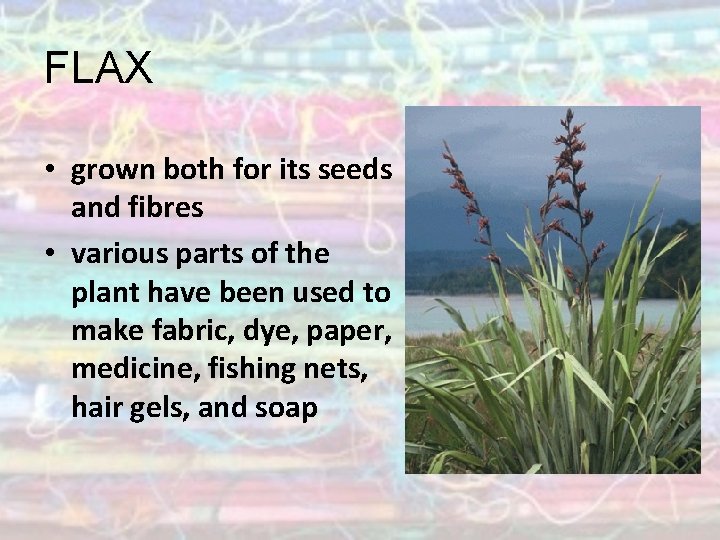 FLAX

• grown both for its seeds and fibres
• various parts of the plant have been used to make fabric, dye, paper, medicine, fishing nets, hair gels, and soap